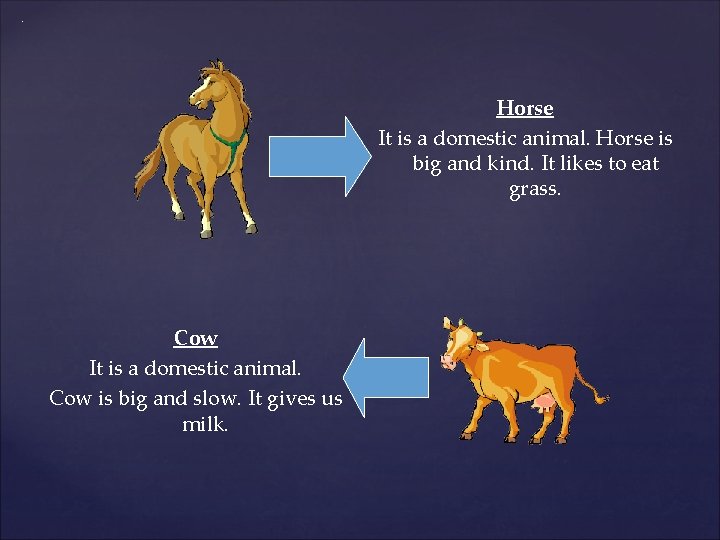 Horse
It is a domestic animal. Horse is big and kind. It likes to eat grass.

Cow
It is a domestic animal.
Cow is big and slow. It gives us milk.